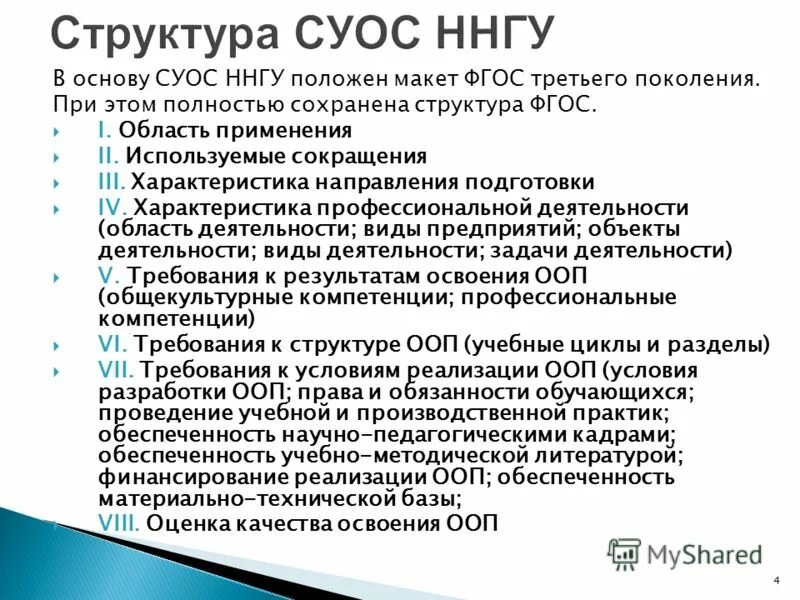 Структура СУОС ННГУ

В основу СУОС ННГУ положен макет ФГОС третьего поколения. При этом полностью сохранена структура ФГОС.

I. Область применения

II. Используемые сокращения

III. Характеристика направления подготовки

IV. Характеристика профессиональной деятельности (область деятельности; виды предприятий; объекты деятельности; виды деятельности; задачи деятельности)

V. Требования к результатам освоения ООП (общекультурные компетенции; профессиональные компетенции)

VI. Требования к структуре ООП (учебные циклы и разделы)

VII. Требования к условиям реализации ООП (условия разработки ООП; права и обязанности обучающихся; проведение учебной и производственной практик; обеспеченность научно-педагогическими кадрами; обеспеченность учебно-методической литературой; финансирование реализации ООП; обеспеченность материально-технической базы;

VIII. Оценка качества освоения ООП

MyShared

4